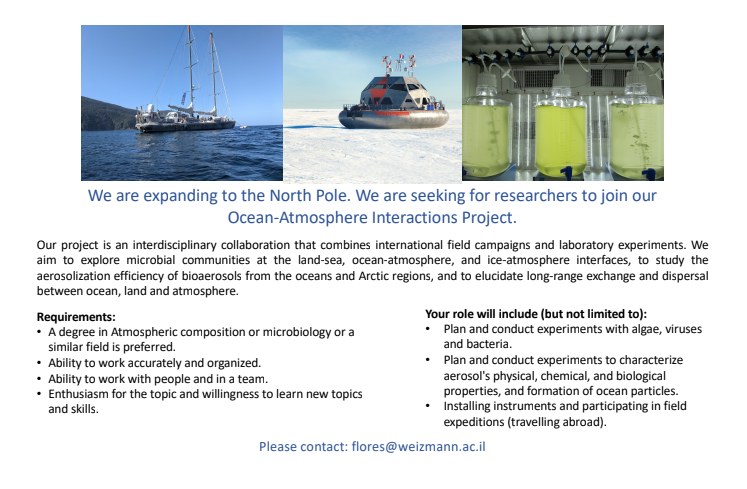 We are expanding to the North Pole. We are seeking for researchers to join our Ocean-Atmosphere Interactions Project.

Our project is an interdisciplinary collaboration that combines international field campaigns and laboratory experiments. We aim to explore microbial communities at the land-sea, ocean-atmosphere, and ice-atmosphere interfaces, to study the aerosolization efficiency of bioaerosols from the oceans and Arctic regions, and to elucidate long-range exchange and dispersal between ocean, land and atmosphere.

Requirements:
• A degree in Atmospheric composition or microbiology or a similar field is preferred.
• Ability to work accurately and organized.
• Ability to work with people and in a team.
• Enthusiasm for the topic and willingness to learn new topics and skills.

Your role will include (but not limited to):
• Plan and conduct experiments with algae, viruses and bacteria.
• Plan and conduct experiments to characterize aerosol's physical, chemical, and biological properties, and formation of ocean particles.
• Installing instruments and participating in field expeditions (travelling abroad).

Please contact: flores@weizmann.ac.il